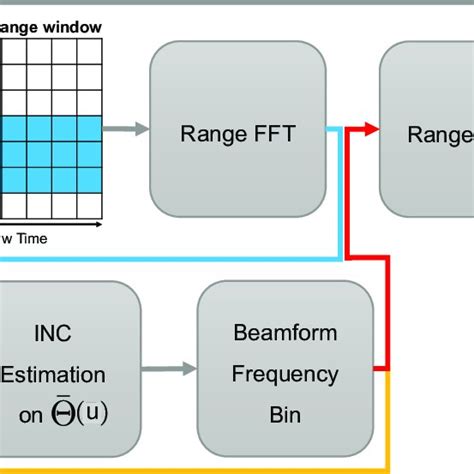 ange window

w Time

Range FFT

Range

INC
Estimation
on $\bar{\Theta}(u)$

Beamform
Frequency
Bin